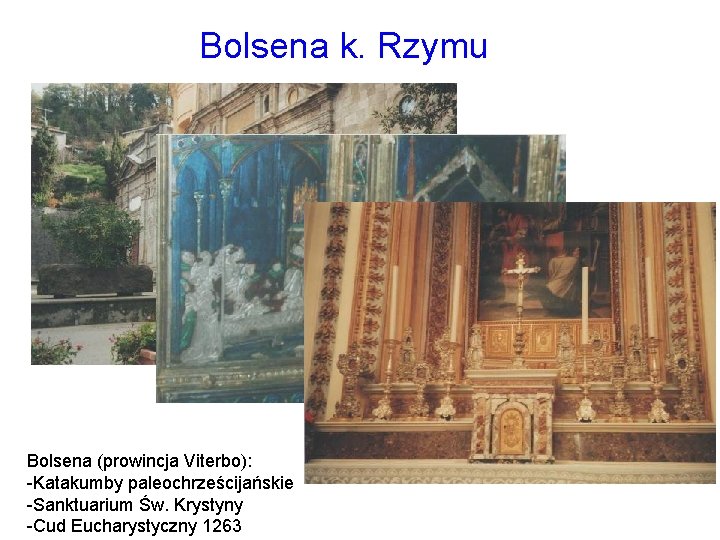 Bolsena k. Rzymu

Bolsena (prowincja Viterbo):
-Katakumby paleochrześcijańskie
-Sanktuarium Św. Krystyny
-Cud Eucharystyczny 1263